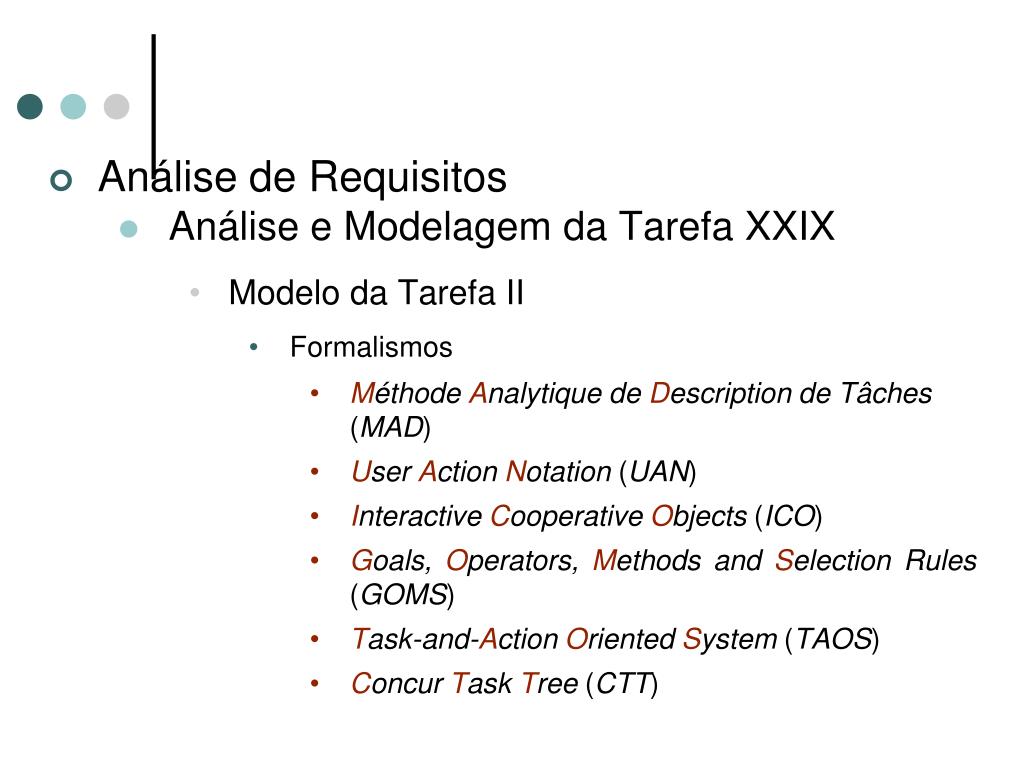 Análise de Requisitos

Análise e Modelagem da Tarefa XXIX

Modelo da Tarefa II

Formalismos

Méthode Analytique de Description de Tâches (MAD)

User Action Notation (UAN)

Interactive Cooperative Objects (ICO)

Goals, Operators, Methods and Selection Rules (GOMS)

Task-and-Action Oriented System (TAOS)

Concur Task Tree (CTT)